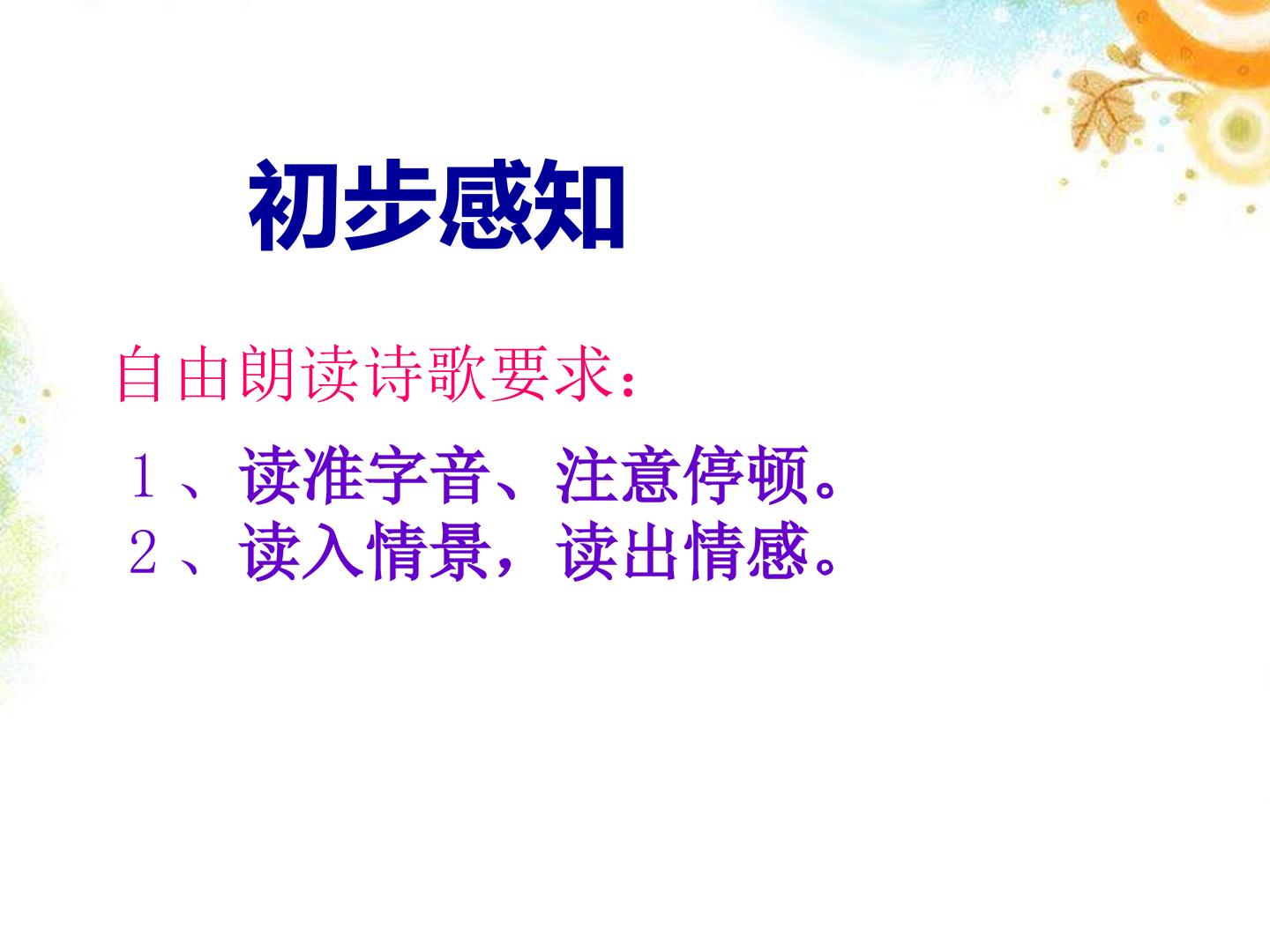 初步感知

自由朗读诗歌要求：

１、读准字音、注意停顿。
２、读入情景，读出情感。